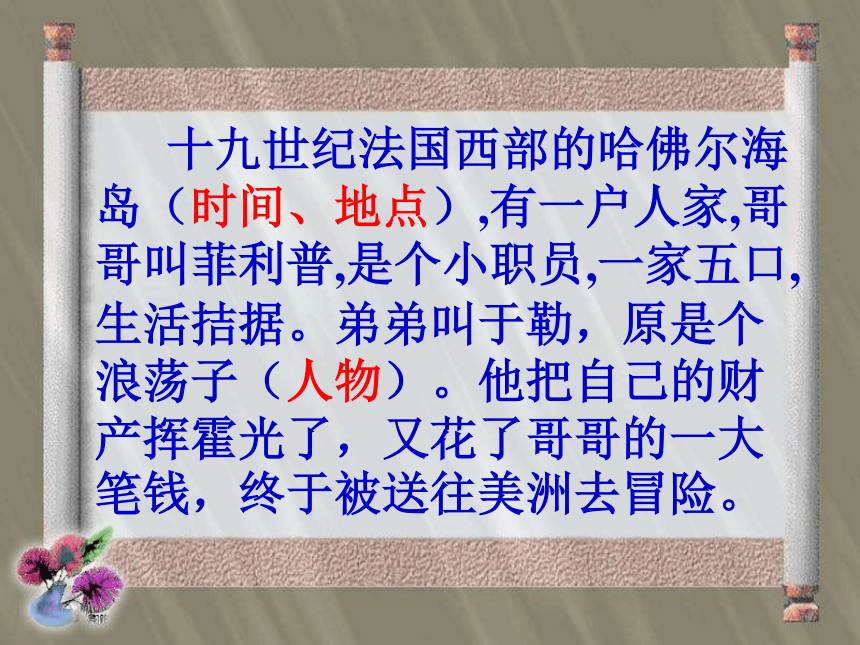 十九世纪法国西部的哈佛尔海岛（时间、地点）,有一户人家,哥哥叫菲利普,是个小职员,一家五口,生活拮据。弟弟叫于勒，原是个浪荡子（人物）。他把自己的财产挥霍光了，又花了哥哥的一大笔钱，终于被送往美洲去冒险。